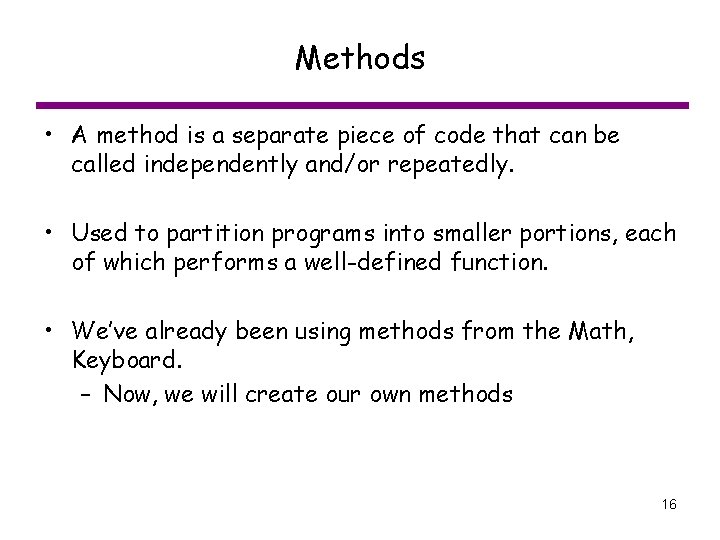 Methods

• A method is a separate piece of code that can be called independently and/or repeatedly.

• Used to partition programs into smaller portions, each of which performs a well-defined function.

• We've already been using methods from the Math, Keyboard.
  – Now, we will create our own methods

16